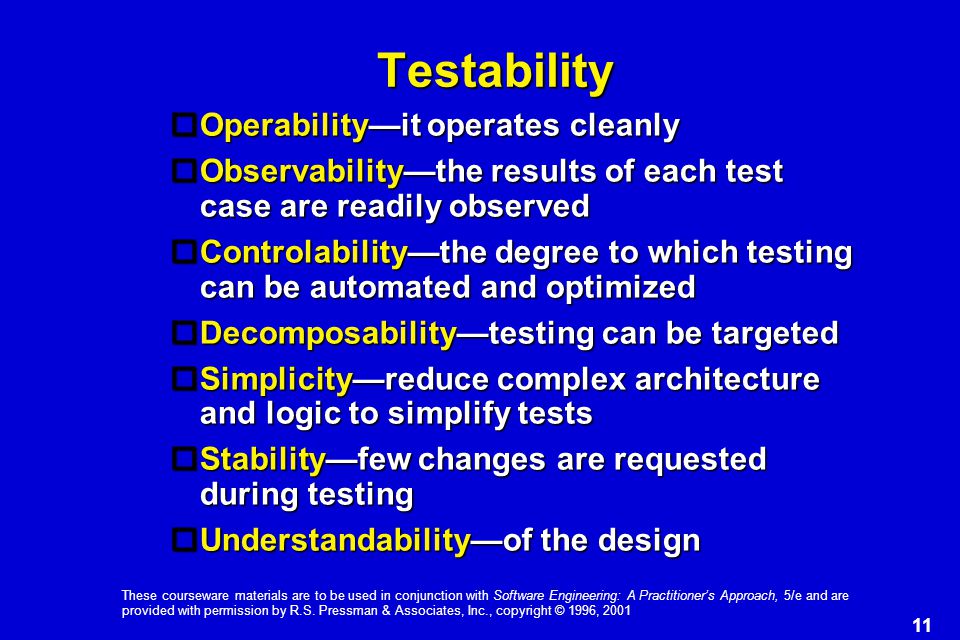 Testability

Operability—it operates cleanly

Observability—the results of each test case are readily observed

Controlability—the degree to which testing can be automated and optimized

Decomposability—testing can be targeted

Simplicity—reduce complex architecture and logic to simplify tests

Stability—few changes are requested during testing

Understandability—of the design

These courseware materials are to be used in conjunction with Software Engineering: A Practitioner's Approach, 5/e and are provided with permission by R.S. Pressman & Associates, Inc., copyright © 1996, 2001

11